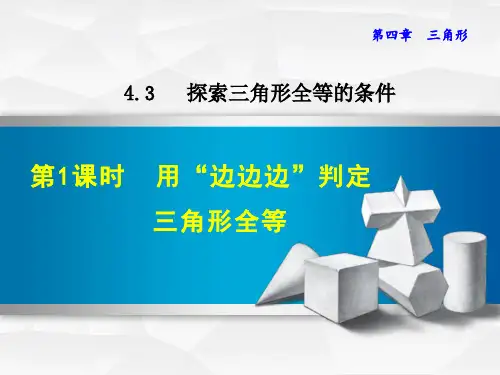 第四章　三角形

4.3　探索三角形全等的条件

第1课时　用“边边边”判定三角形全等